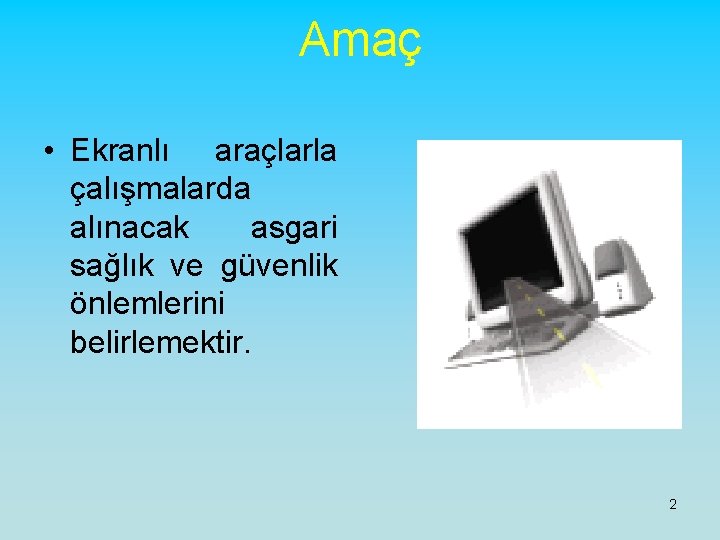 Amaç

• Ekranlı araçlarla çalışmalarda alınacak asgari sağlık ve güvenlik önlemlerini belirlemektir.

2